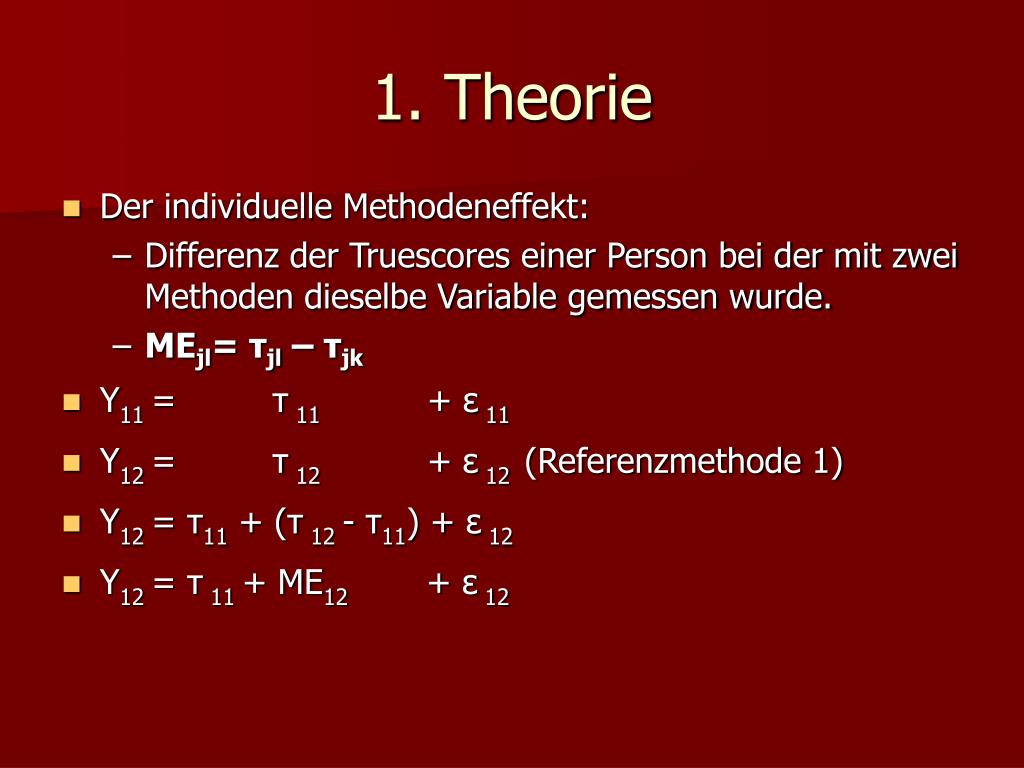 1. Theorie

Der individuelle Methodeneffekt:

– Differenz der Truescores einer Person bei der mit zwei Methoden dieselbe Variable gemessen wurde.

– $ME_{jl} = \tau_{jl} - \tau_{jk}$

$Y_{11} = \tau_{11} + \varepsilon_{11}$

$Y_{12} = \tau_{12} + \varepsilon_{12}$ (Referenzmethode 1)

$Y_{12} = \tau_{11} + (\tau_{12} - \tau_{11}) + \varepsilon_{12}$

$Y_{12} = \tau_{11} + ME_{12} + \varepsilon_{12}$